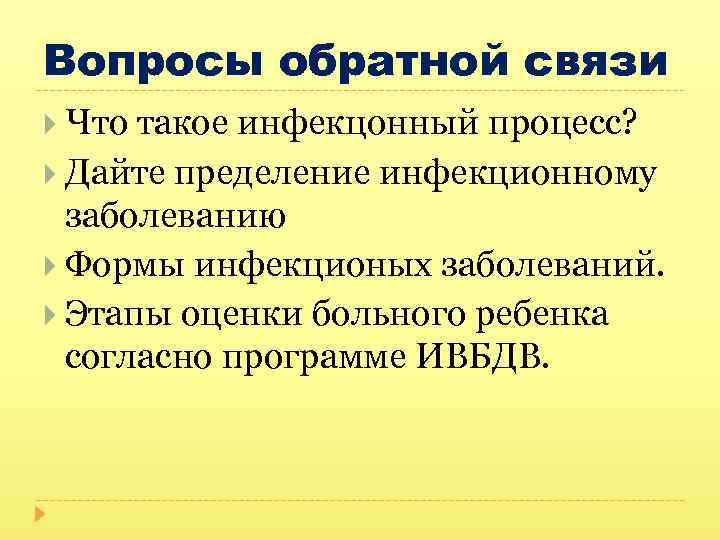 Вопросы обратной связи

Что такое инфекцонный процесс?

Дайте пределение инфекционному заболеванию

Формы инфекционых заболеваний.

Этапы оценки больного ребенка согласно программе ИВБДВ.